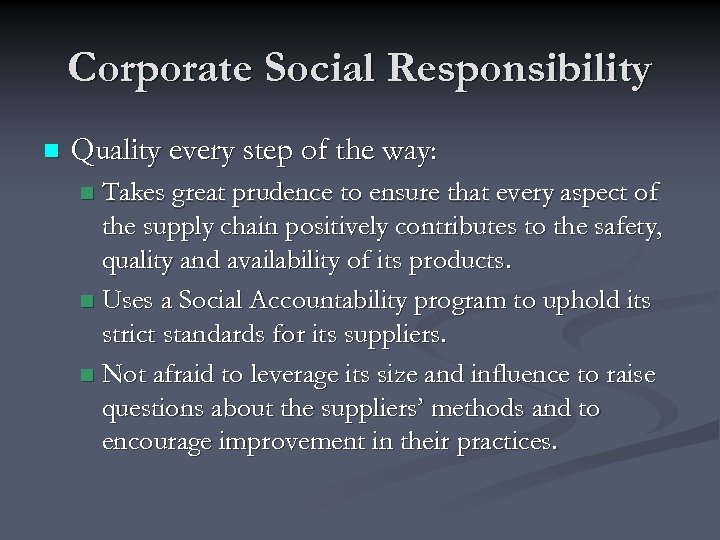 Corporate Social Responsibility

Quality every step of the way:

Takes great prudence to ensure that every aspect of the supply chain positively contributes to the safety, quality and availability of its products.

Uses a Social Accountability program to uphold its strict standards for its suppliers.

Not afraid to leverage its size and influence to raise questions about the suppliers' methods and to encourage improvement in their practices.